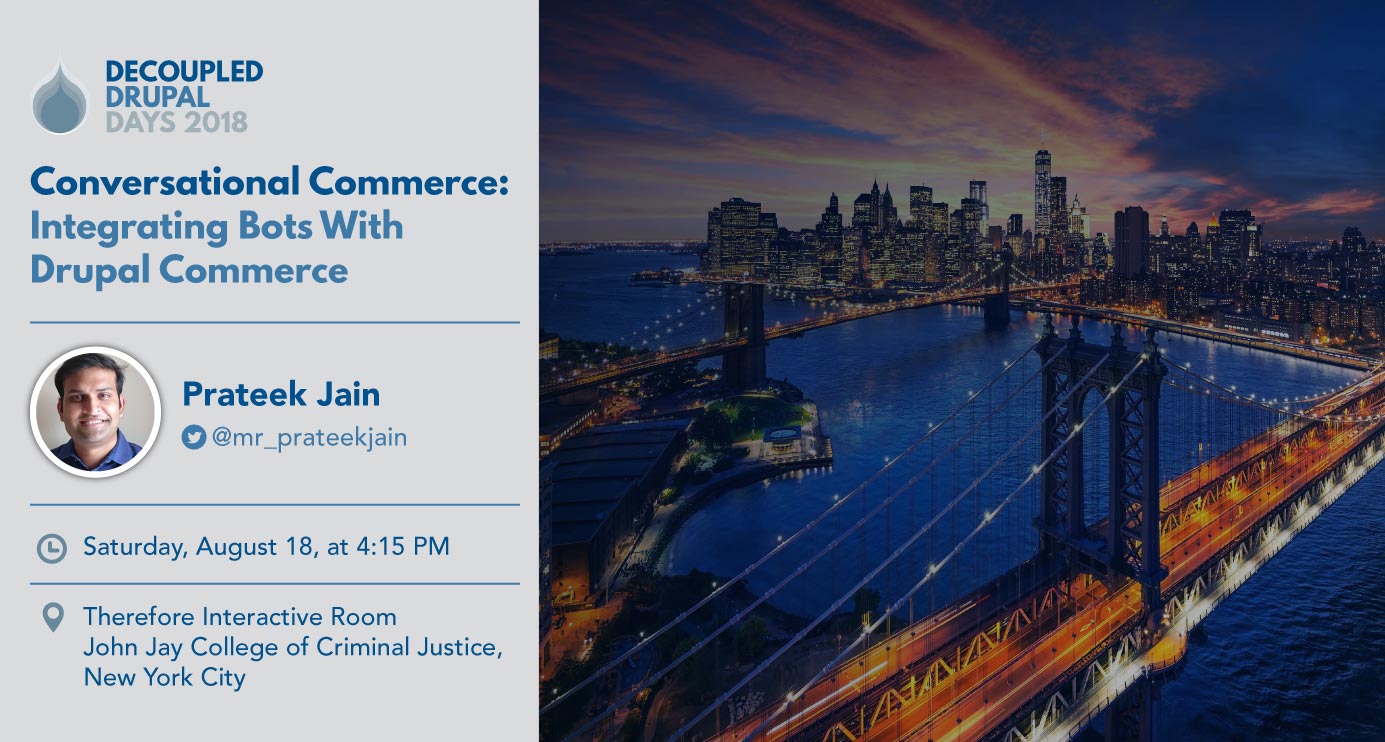 DECOUPLED
DRUPAL
DAYS 2018

Conversational Commerce:
Integrating Bots With Drupal Commerce

Prateek Jain
@mr_prateekjain

Saturday, August 18, at 4:15 PM

Therefore Interactive Room
John Jay College of Criminal Justice,
New York City